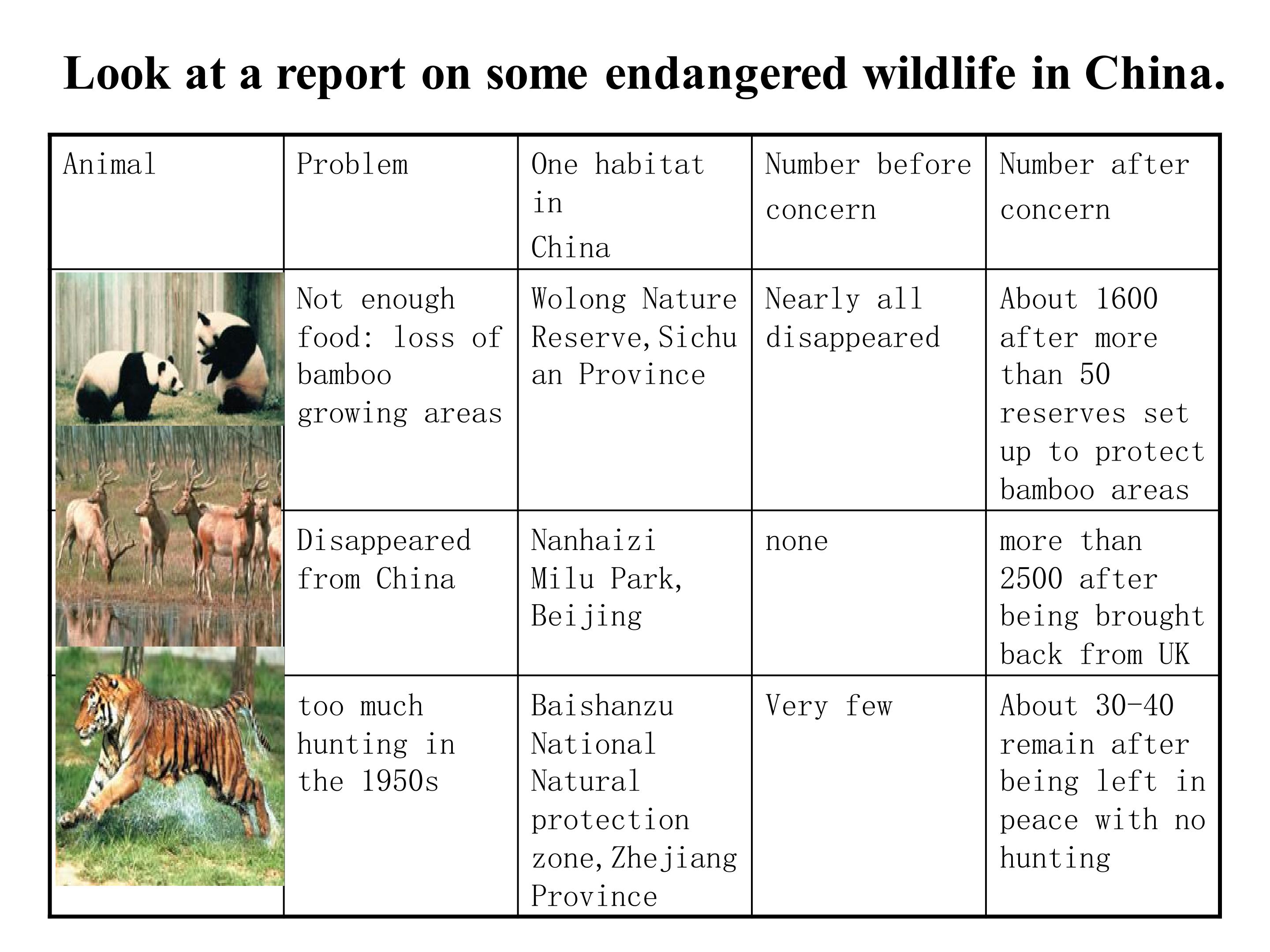 Look at a report on some endangered wildlife in China.

| Animal | Problem | One habitat in China | Number before concern | Number after concern |
|---|---|---|---|---|
| | Not enough food: loss of bamboo growing areas | Wolong Nature Reserve, Sichuan Province | Nearly all disappeared | About 1600 after more than 50 reserves set up to protect bamboo areas |
| | Disappeared from China | Nanhaizi Milu Park, Beijing | none | more than 2500 after being brought back from UK |
| | too much hunting in the 1950s | Baishanzu National Natural protection zone, Zhejiang Province | Very few | About 30-40 remain after being left in peace with no hunting |